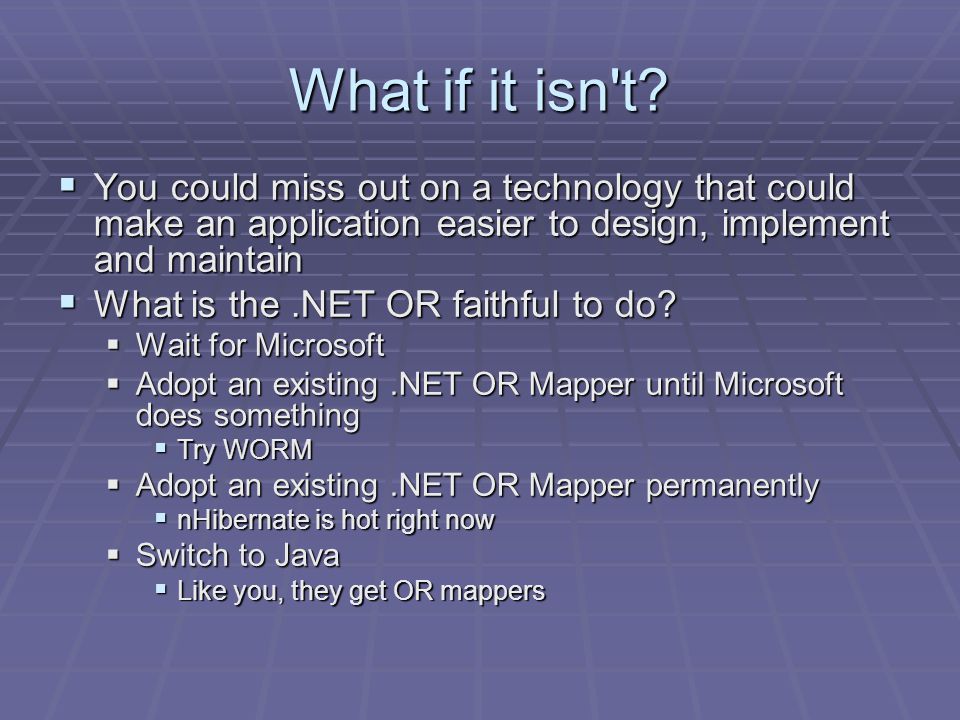 What if it isn't?

▪ You could miss out on a technology that could make an application easier to design, implement and maintain
▪ What is the .NET OR faithful to do?
  ▪ Wait for Microsoft
  ▪ Adopt an existing .NET OR Mapper until Microsoft does something
    ▪ Try WORM
  ▪ Adopt an existing .NET OR Mapper permanently
    ▪ nHibernate is hot right now
  ▪ Switch to Java
    ▪ Like you, they get OR mappers